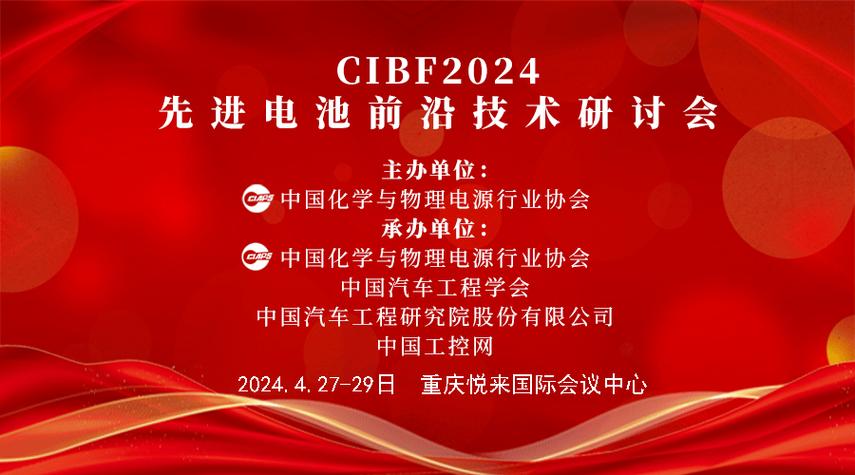 CIBF2024
先进电池前沿技术研讨会

主办单位：
CIAPS 中国化学与物理电源行业协会
承办单位：
CIAPS 中国化学与物理电源行业协会
中国汽车工程学会
中国汽车工程研究院股份有限公司
中国工控网

2024.4.27-29日　重庆悦来国际会议中心